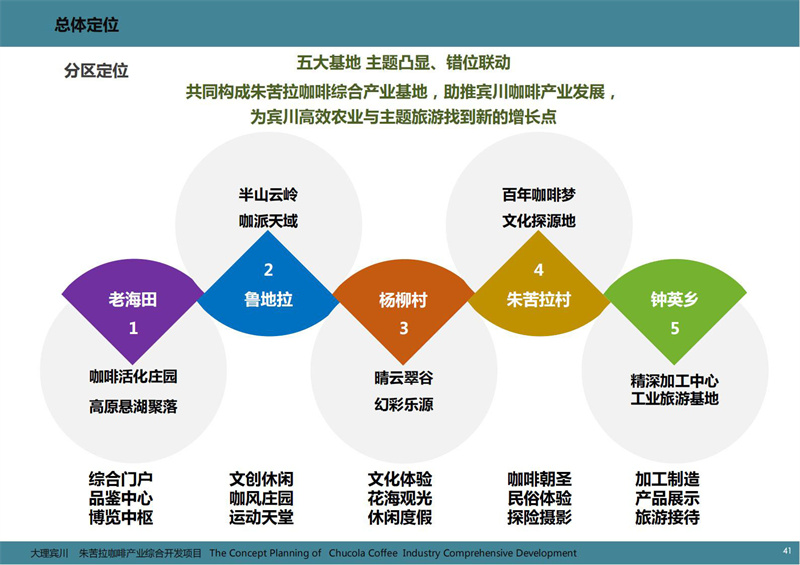 总体定位

分区定位

五大基地 主题凸显、错位联动
共同构成朱苦拉咖啡综合产业基地，助推宾川咖啡产业发展，
为宾川高效农业与主题旅游找到新的增长点

半山云岭
咖派天域

百年咖啡梦
文化探源地

老海田
1

2
鲁地拉

杨柳村
3

4
朱苦拉村

钟英乡
5

咖啡活化庄园
高原悬湖聚落

晴云翠谷
幻彩乐源

精深加工中心
工业旅游基地

综合门户
品鉴中心
博览中枢

文创休闲
咖风庄园
运动天堂

文化体验
花海观光
休闲度假

咖啡朝圣
民俗体验
探险摄影

加工制造
产品展示
旅游接待

大理宾川 朱苦拉咖啡产业综合开发项目 The Concept Planning of Chucola Coffee Industry Comprehensive Development 41